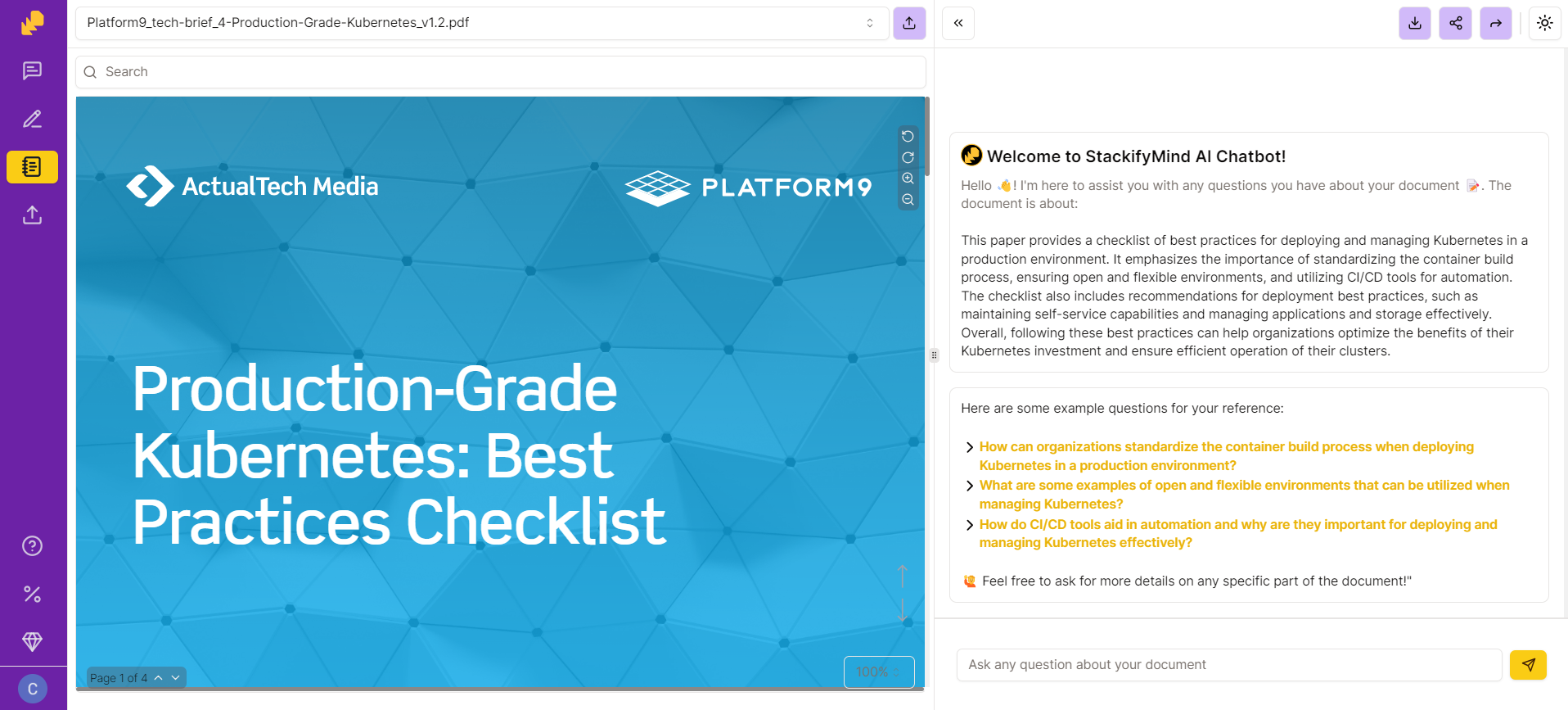 Platform9_tech-brief_4-Production-Grade-Kubernetes_v1.2.pdf

Search

ActualTech Media

PLATFORM9

Production-Grade Kubernetes: Best Practices Checklist

Page 1 of 4

100%

C

Welcome to StackifyMind AI Chatbot!

Hello 👋! I'm here to assist you with any questions you have about your document 📝. The document is about:

This paper provides a checklist of best practices for deploying and managing Kubernetes in a production environment. It emphasizes the importance of standardizing the container build process, ensuring open and flexible environments, and utilizing CI/CD tools for automation. The checklist also includes recommendations for deployment best practices, such as maintaining self-service capabilities and managing applications and storage effectively. Overall, following these best practices can help organizations optimize the benefits of their Kubernetes investment and ensure efficient operation of their clusters.

Here are some example questions for your reference:

How can organizations standardize the container build process when deploying Kubernetes in a production environment?

What are some examples of open and flexible environments that can be utilized when managing Kubernetes?

How do CI/CD tools aid in automation and why are they important for deploying and managing Kubernetes effectively?

Feel free to ask for more details on any specific part of the document!"

Ask any question about your document